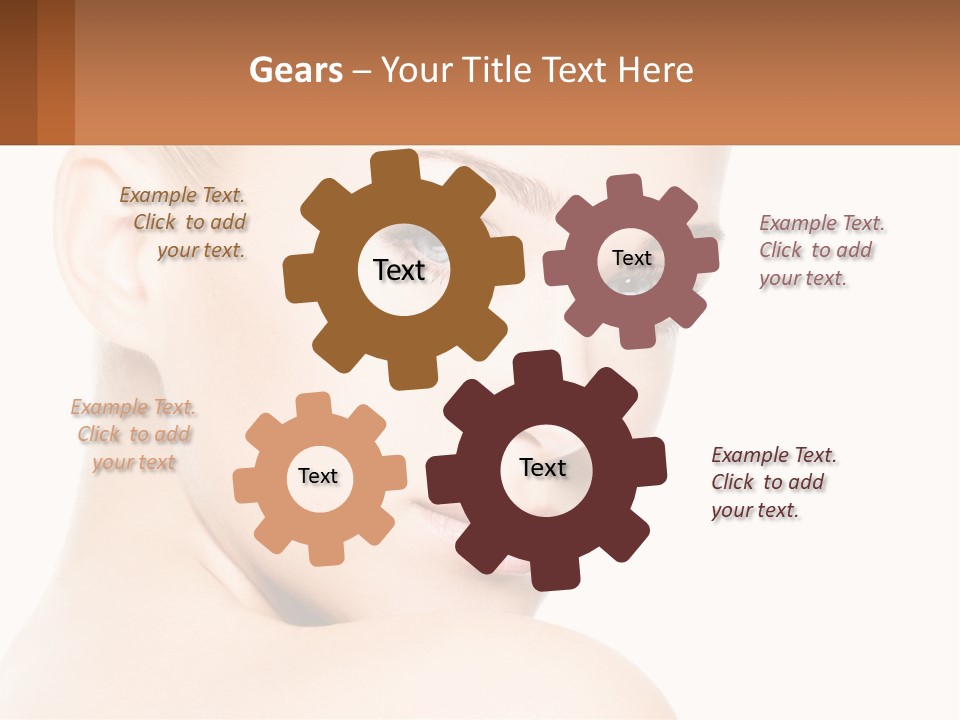 Gears – Your Title Text Here

Example Text. Click to add your text.

Text

Text

Example Text. Click to add your text.

Example Text. Click to add your text

Text

Text

Example Text. Click to add your text.